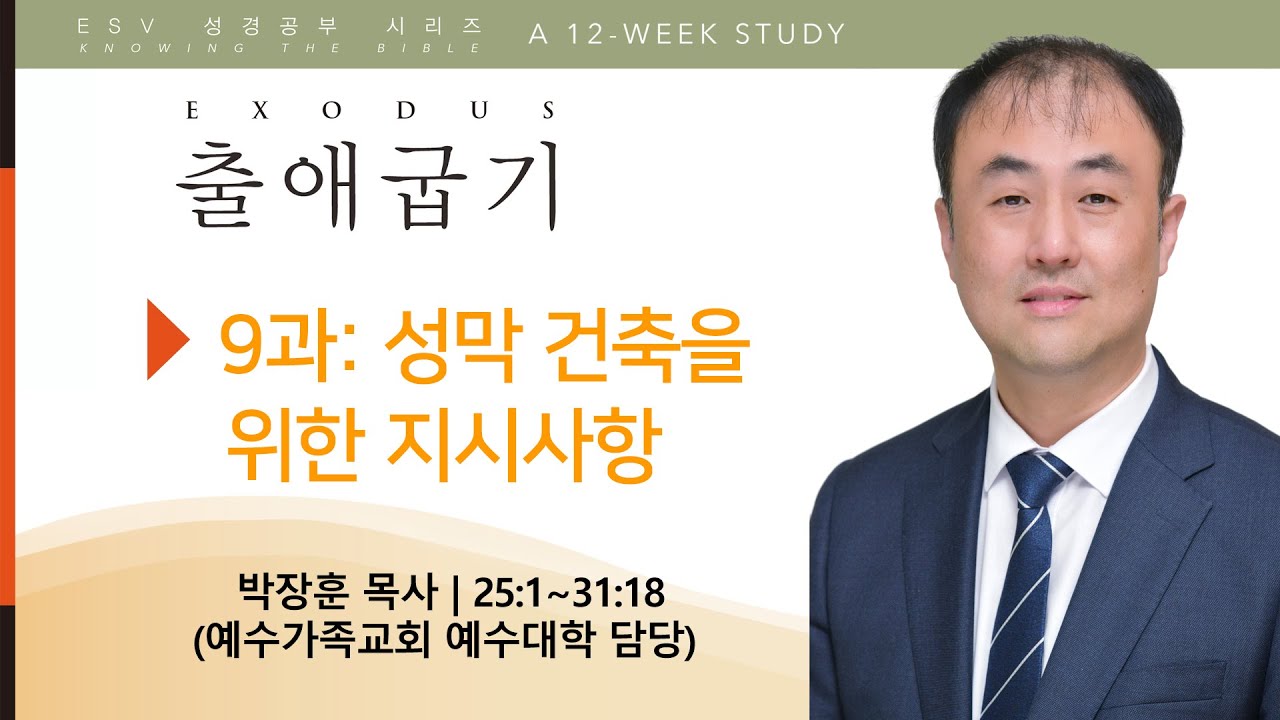 ESV 성경공부 시리즈
KNOWING THE BIBLE

A 12-WEEK STUDY

EXODUS
출애굽기

9과: 성막 건축을 위한 지시사항

박장훈 목사 | 25:1~31:18
(예수가족교회 예수대학 담당)